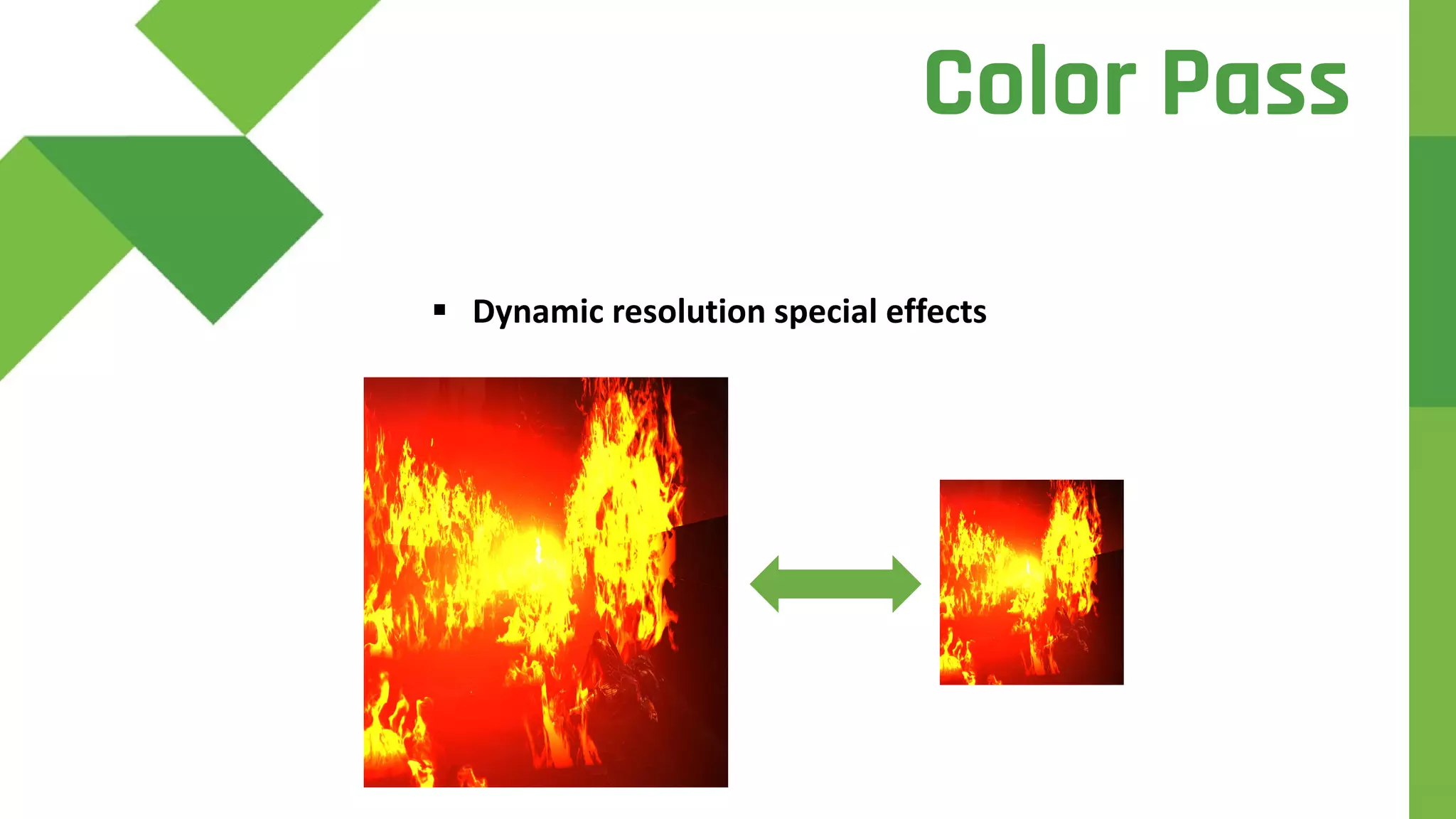 Color Pass

▪ Dynamic resolution special effects